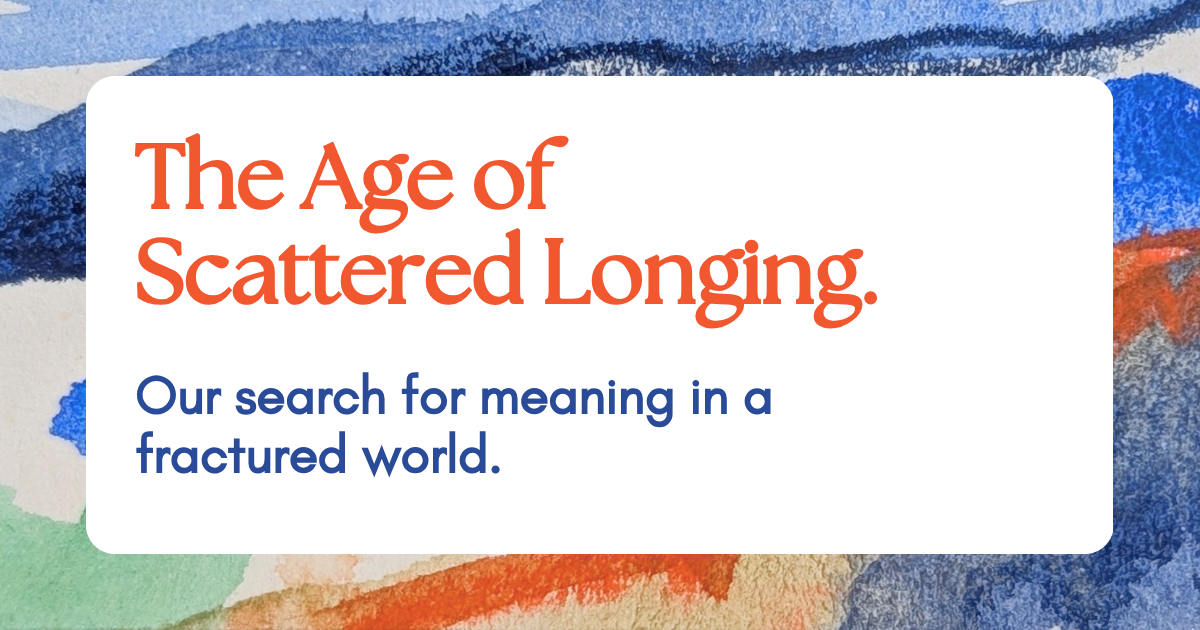 The Age of Scattered Longing.

Our search for meaning in a fractured world.